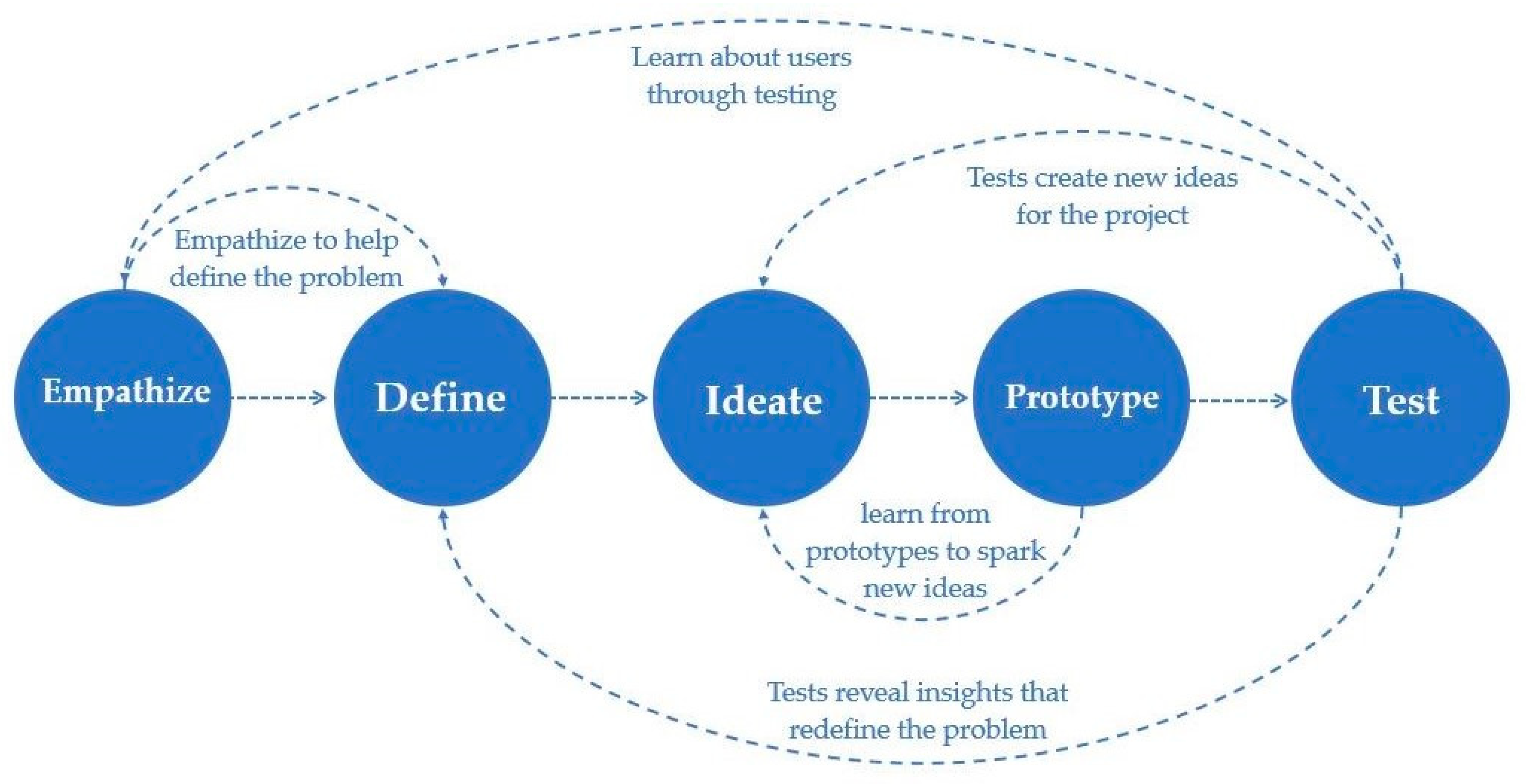 Learn about users through testing

Tests create new ideas for the project

Empathize to help define the problem

Empathize

Define

Ideate

Prototype

Test

learn from prototypes to spark new ideas

Tests reveal insights that redefine the problem